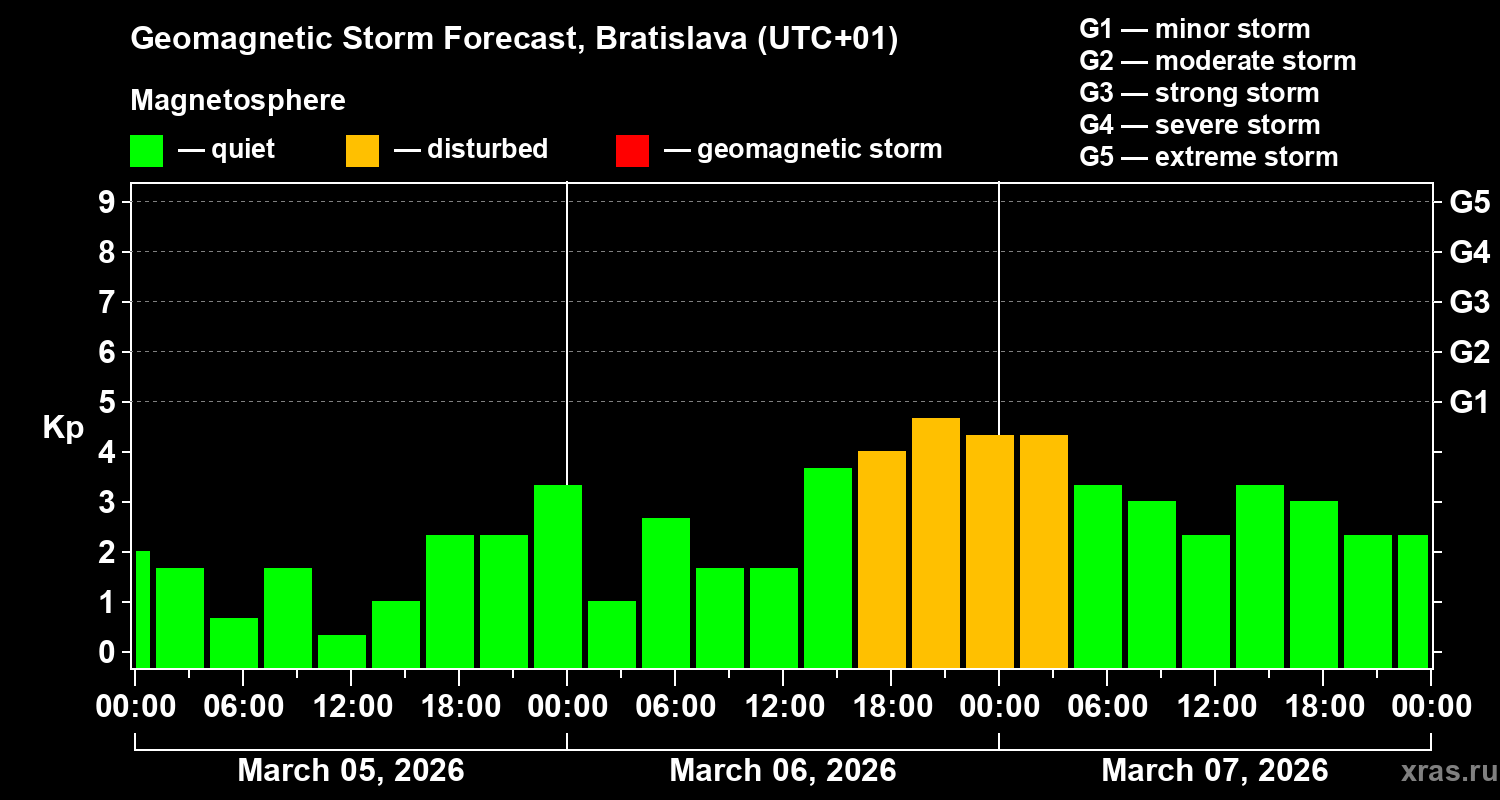 Geomagnetic Storm Forecast, Bratislava (UTC+01)

Magnetosphere

— quiet — disturbed — geomagnetic storm

G1 — minor storm
G2 — moderate storm
G3 — strong storm
G4 — severe storm
G5 — extreme storm

Kp

9
8
7
6
5
4
3
2
1
0

G5
G4
G3
G2
G1

00:00 06:00 12:00 18:00 00:00 06:00 12:00 18:00 00:00 06:00 12:00 18:00 00:00

March 05, 2026 March 06, 2026 March 07, 2026

xras.ru